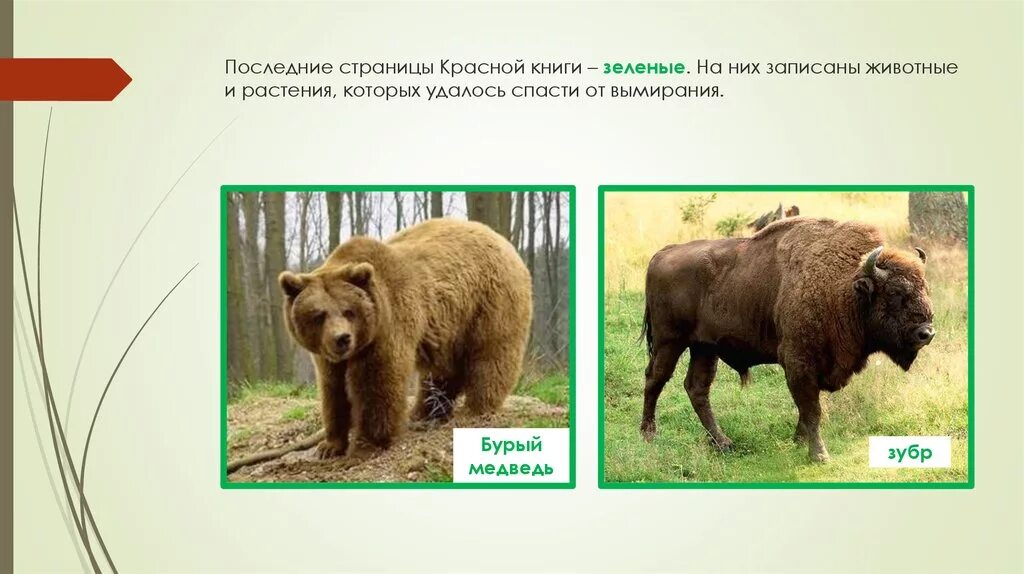 Последние страницы Красной книги – зеленые. На них записаны животные и растения, которых удалось спасти от вымирания.

Бурый медведь

зубр